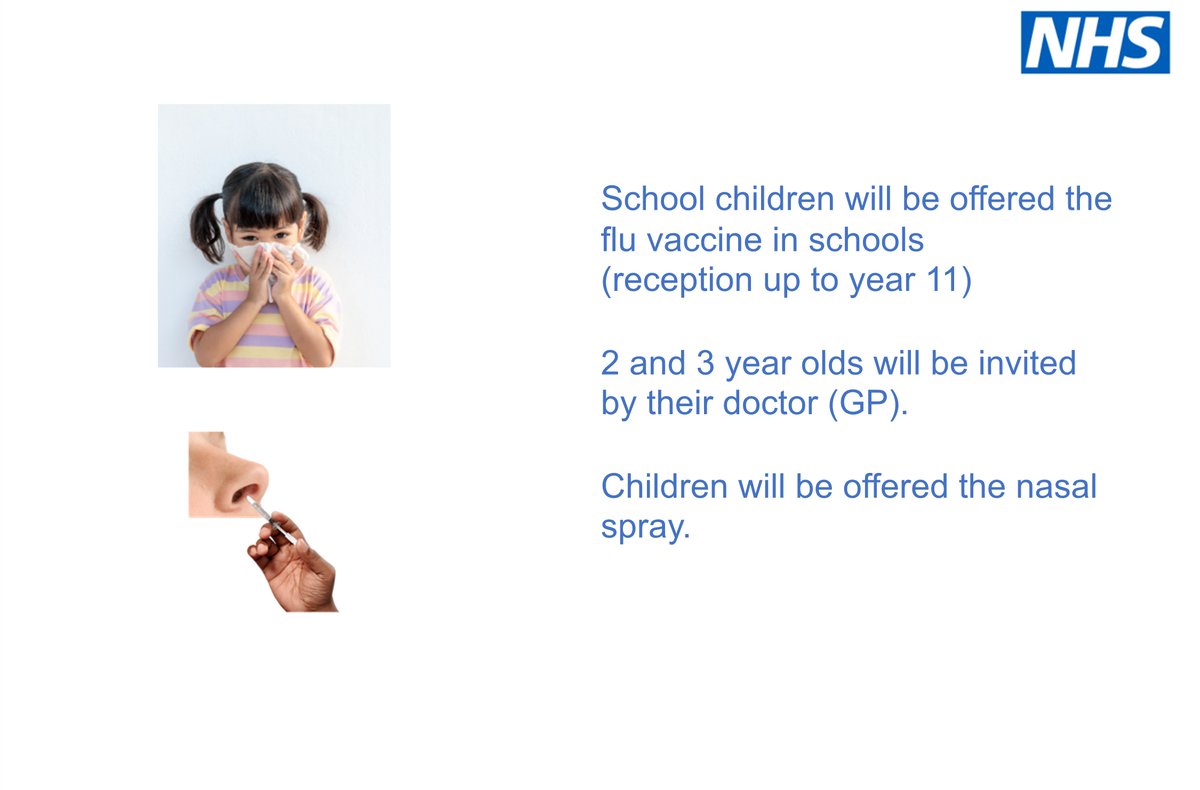 NHS

School children will be offered the flu vaccine in schools
(reception up to year 11)

2 and 3 year olds will be invited by their doctor (GP).

Children will be offered the nasal spray.